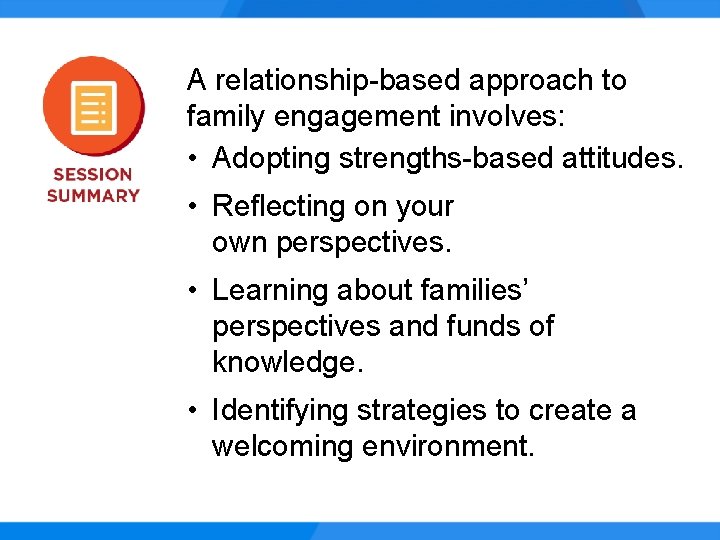 SESSION SUMMARY

A relationship-based approach to family engagement involves:

• Adopting strengths-based attitudes.

• Reflecting on your own perspectives.

• Learning about families' perspectives and funds of knowledge.

• Identifying strategies to create a welcoming environment.